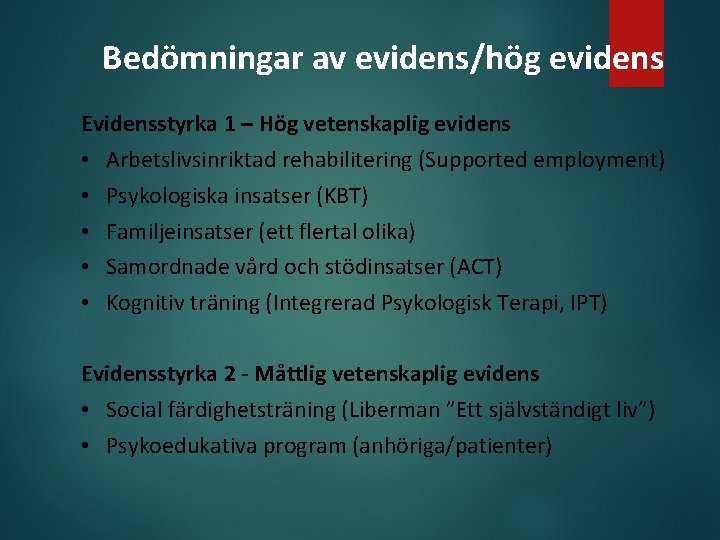 Bedömningar av evidens/hög evidens

Evidensstyrka 1 – Hög vetenskaplig evidens
• Arbetslivsinriktad rehabilitering (Supported employment)
• Psykologiska insatser (KBT)
• Familjeinsatser (ett flertal olika)
• Samordnade vård och stödinsatser (ACT)
• Kognitiv träning (Integrerad Psykologisk Terapi, IPT)

Evidensstyrka 2 - Måttlig vetenskaplig evidens
• Social färdighetsträning (Liberman ”Ett självständigt liv”)
• Psykoedukativa program (anhöriga/patienter)